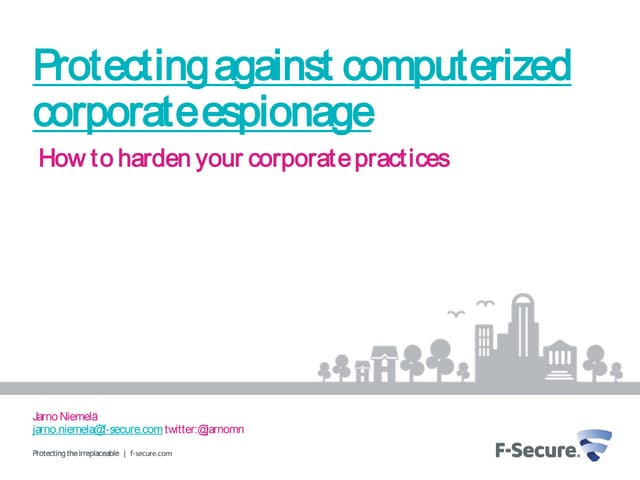 Protecting against computerized corporate espionage

How to harden your corporate practices

Jarno Niemelä
jarno.niemela@f-secure.com twitter:@jarnomn

Protecting the irreplaceable | f-secure.com

F-Secure.